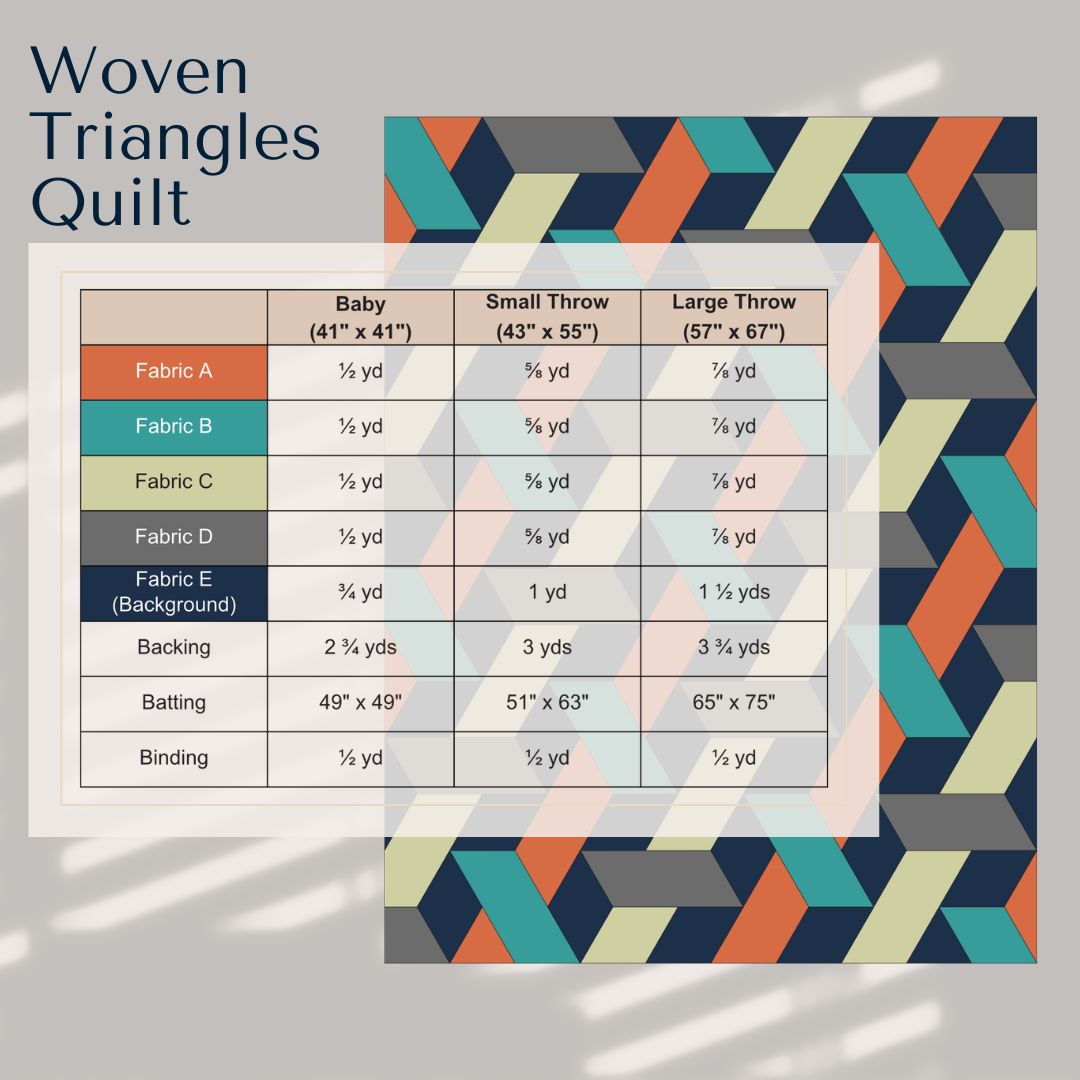 Woven Triangles Quilt

| | Baby (41" x 41") | Small Throw (43" x 55") | Large Throw (57" x 67") |
|---|---|---|---|
| Fabric A | ½ yd | ⅝ yd | ⅞ yd |
| Fabric B | ½ yd | ⅝ yd | ⅞ yd |
| Fabric C | ½ yd | ⅝ yd | ⅞ yd |
| Fabric D | ½ yd | ⅝ yd | ⅞ yd |
| Fabric E (Background) | ¾ yd | 1 yd | 1 ½ yds |
| Backing | 2 ¾ yds | 3 yds | 3 ¾ yds |
| Batting | 49" x 49" | 51" x 63" | 65" x 75" |
| Binding | ½ yd | ½ yd | ½ yd |